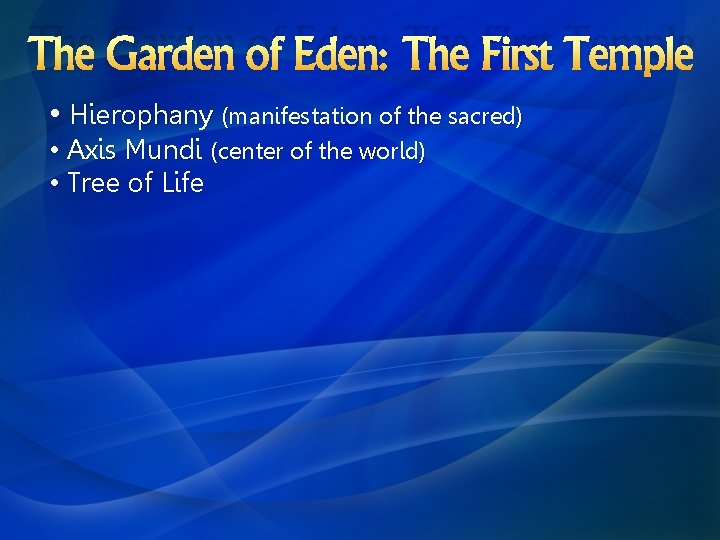 The Garden of Eden: The First Temple

• Hierophany (manifestation of the sacred)
• Axis Mundi (center of the world)
• Tree of Life